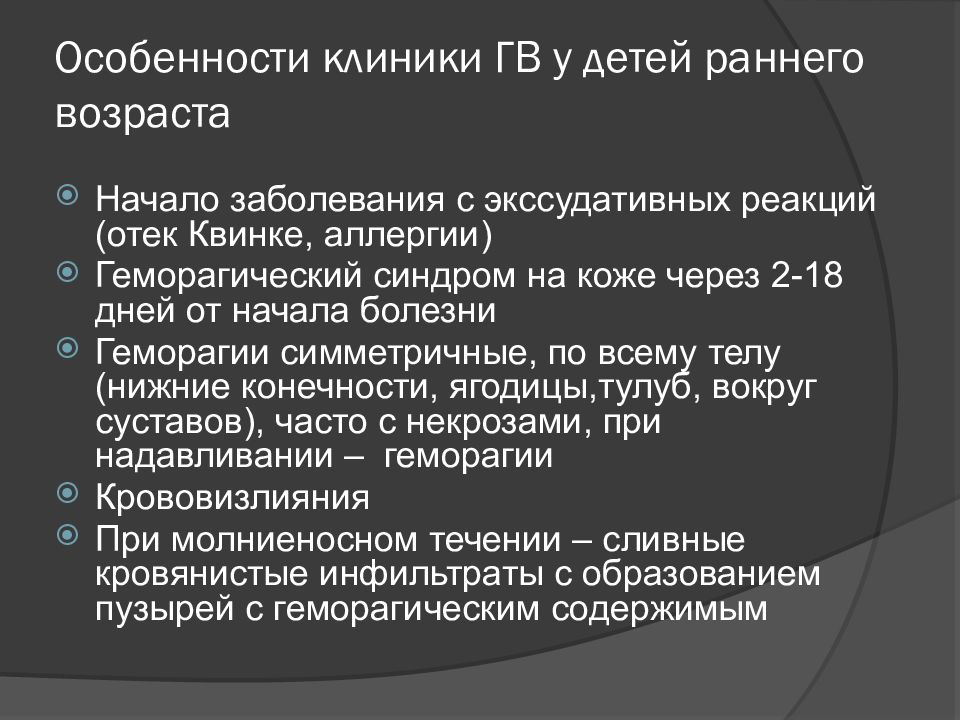 Особенности клиники ГВ у детей раннего возраста

Начало заболевания с экссудативных реакций (отек Квинке, аллергии)
Геморагический синдром на коже через 2-18 дней от начала болезни
Геморагии симметричные, по всему телу (нижние конечности, ягодицы,тулуб, вокруг суставов), часто с некрозами, при надавливании – геморагии
Крововизлияния
При молниеносном течении – сливные кровянистые инфильтраты с образованием пузырей с геморагическим содержимым